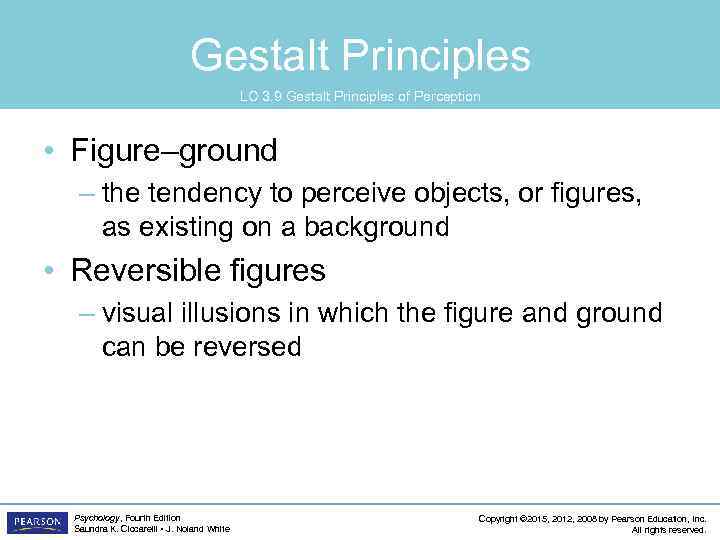 Gestalt Principles

LO 3.9 Gestalt Principles of Perception

• Figure–ground
– the tendency to perceive objects, or figures, as existing on a background

• Reversible figures
– visual illusions in which the figure and ground can be reversed

PEARSON

Psychology, Fourth Edition
Saundra K. Ciccarelli • J. Noland White

Copyright ©2015, 2012, 2008 by Pearson Education, Inc.
All rights reserved.